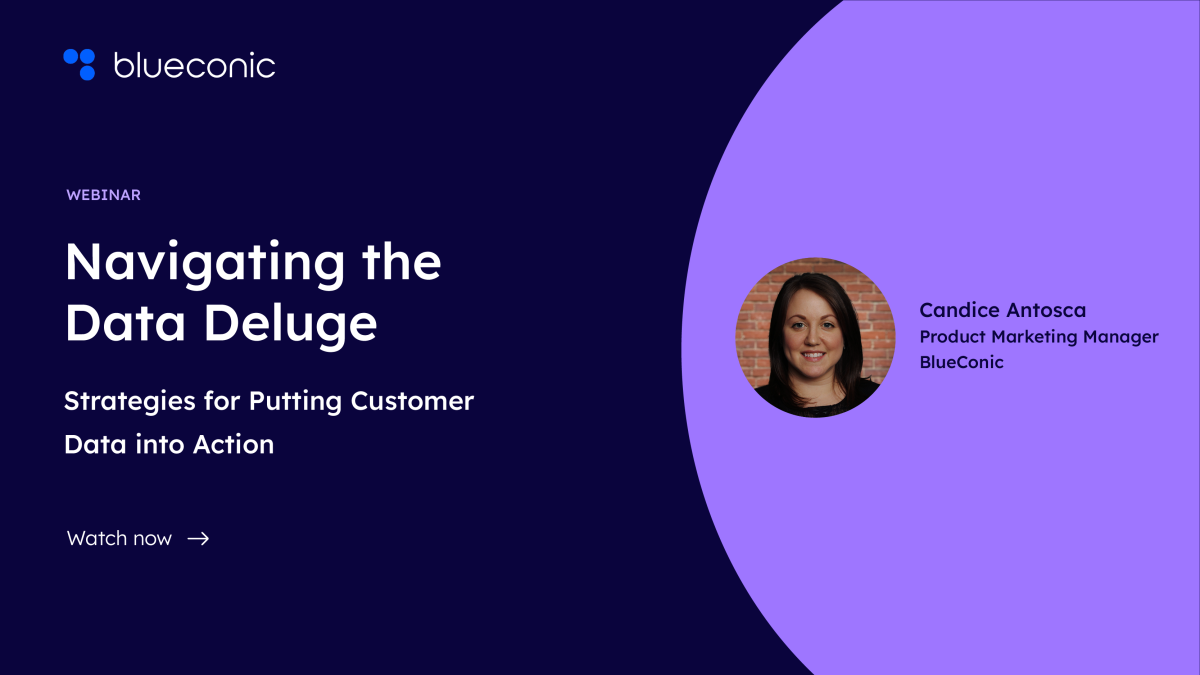 blueconic

WEBINAR

Navigating the Data Deluge

Strategies for Putting Customer Data into Action

Watch now →

Candice Antosca
Product Marketing Manager
BlueConic